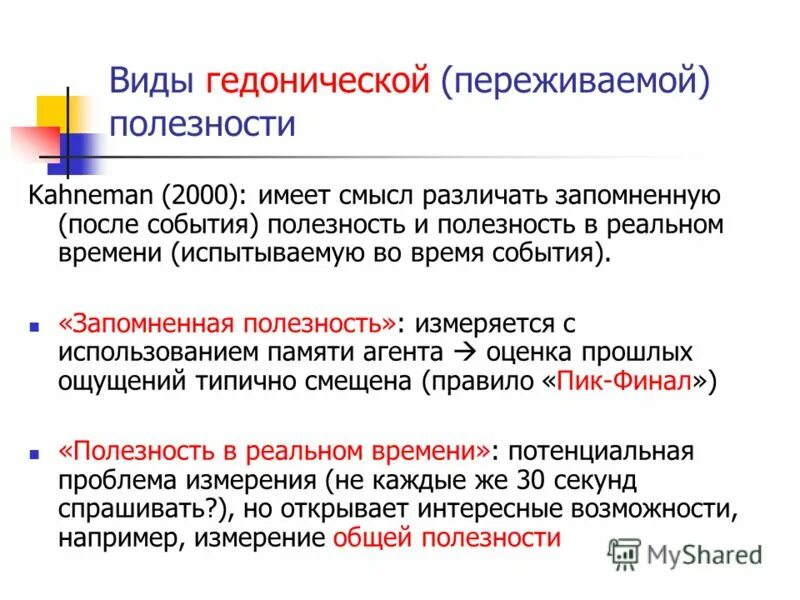 Виды гедонической (переживаемой) полезности

Kahneman (2000): имеет смысл различать запомненную (после события) полезность и полезность в реальном времени (испытываемую во время события).

▪ «Запомненная полезность»: измеряется с использованием памяти агента → оценка прошлых ощущений типично смещена (правило «Пик-Финал»)

▪ «Полезность в реальном времени»: потенциальная проблема измерения (не каждые же 30 секунд спрашивать?), но открывает интересные возможности, например, измерение общей полезности

MyShared